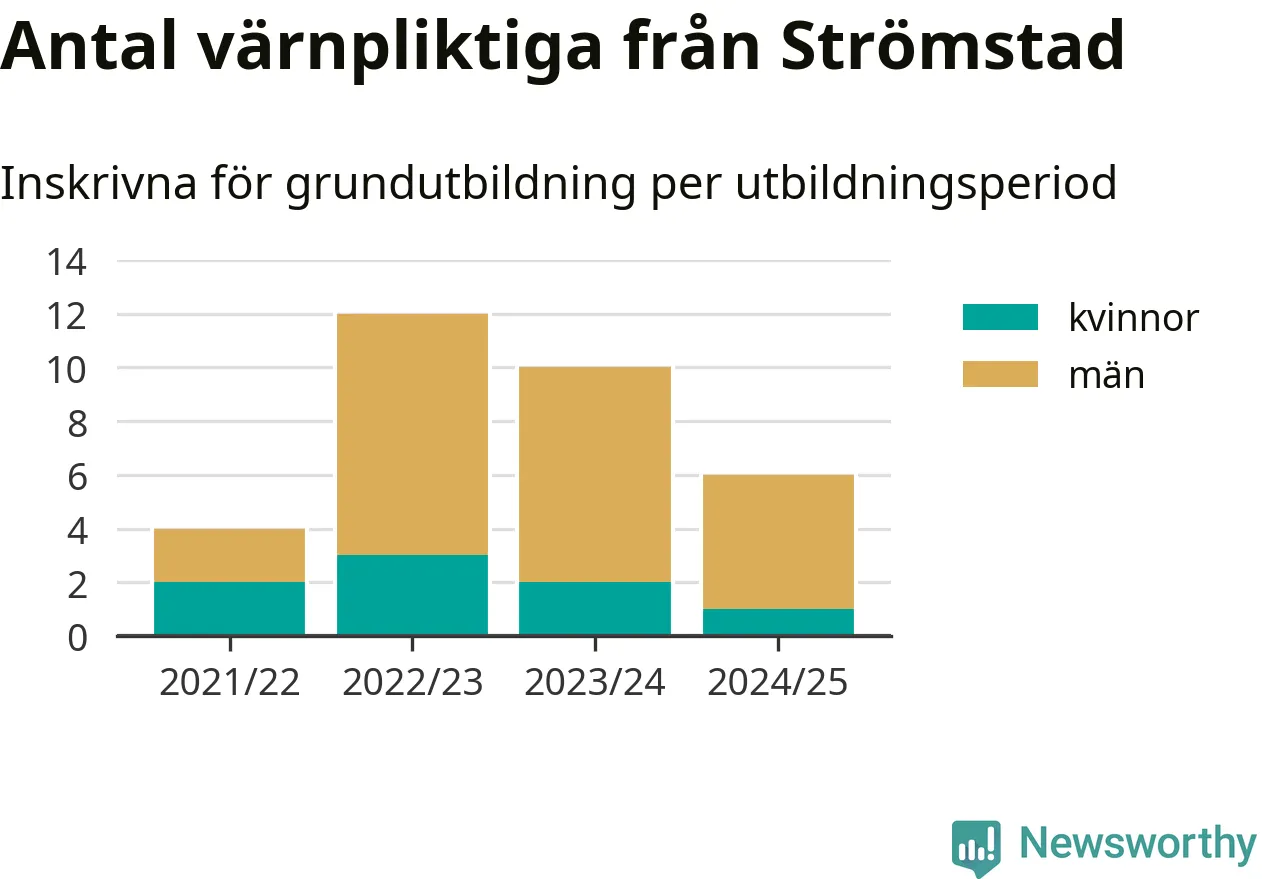 Antal värnpliktiga från Strömstad

Inskrivna för grundutbildning per utbildningsperiod

14
12
10
8
6
4
2
0

2021/22
2022/23
2023/24
2024/25

kvinnor
män

Newsworthy